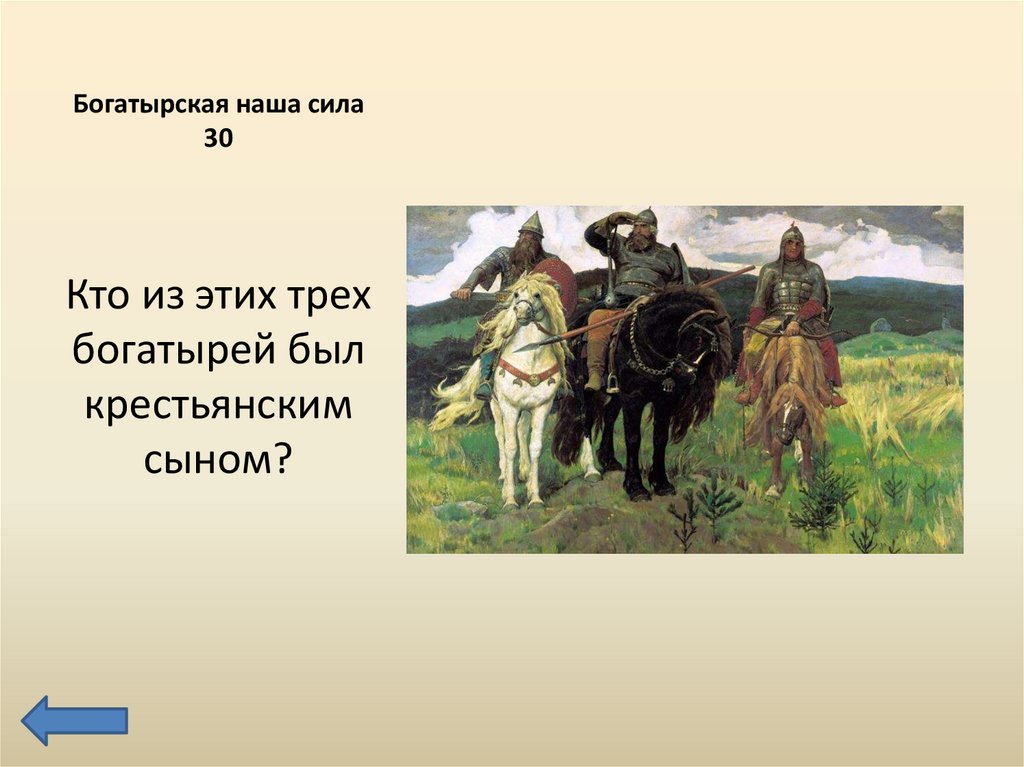 Богатырская наша сила
30

Кто из этих трех богатырей был крестьянским сыном?